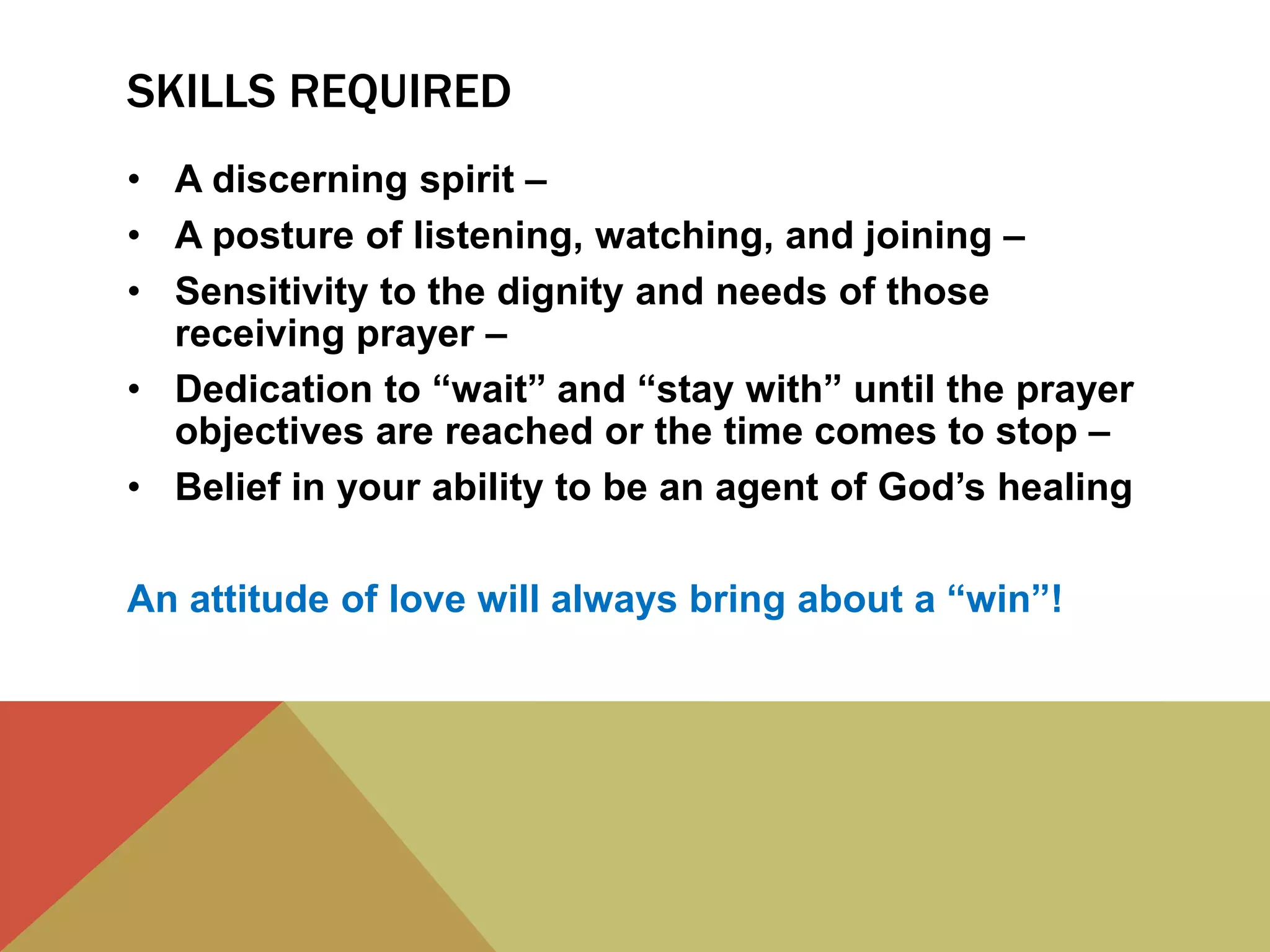 SKILLS REQUIRED

• A discerning spirit –
• A posture of listening, watching, and joining –
• Sensitivity to the dignity and needs of those receiving prayer –
• Dedication to “wait” and “stay with” until the prayer objectives are reached or the time comes to stop –
• Belief in your ability to be an agent of God’s healing

An attitude of love will always bring about a “win”!